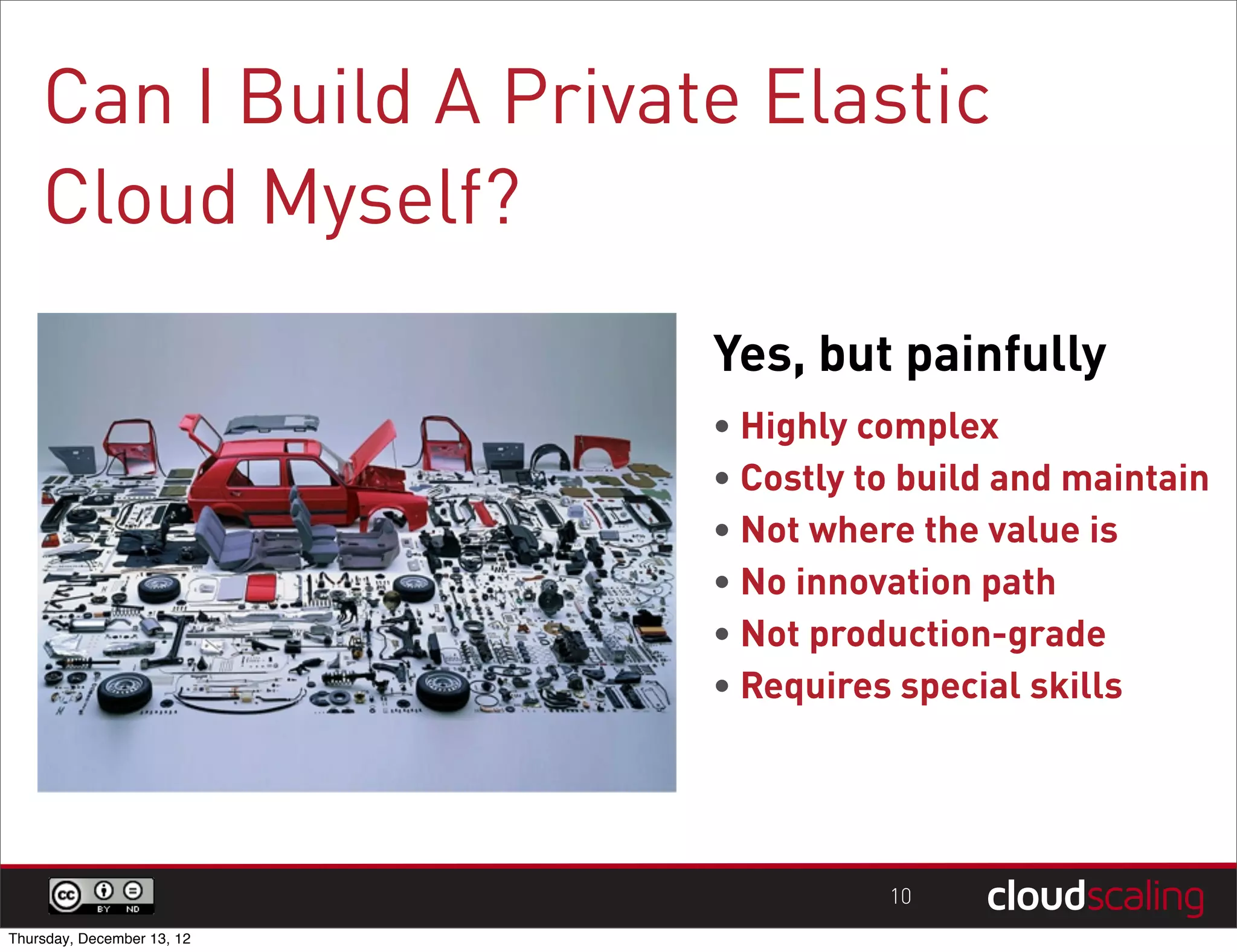 Can I Build A Private Elastic Cloud Myself?

Yes, but painfully

• Highly complex
• Costly to build and maintain
• Not where the value is
• No innovation path
• Not production-grade
• Requires special skills

cc BY ND

10

cloudscaling

Thursday, December 13, 12